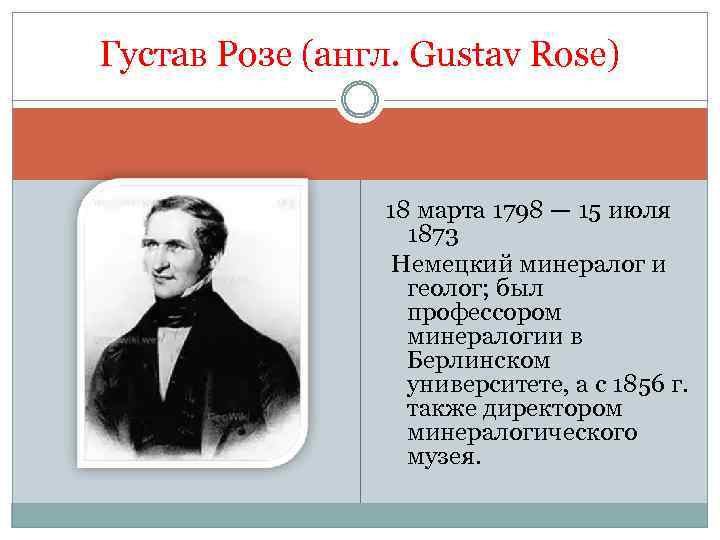 Густав Розе (англ. Gustav Rose)

18 марта 1798 — 15 июля 1873

Немецкий минералог и геолог; был профессором минералогии в Берлинском университете, а с 1856 г. также директором минералогического музея.